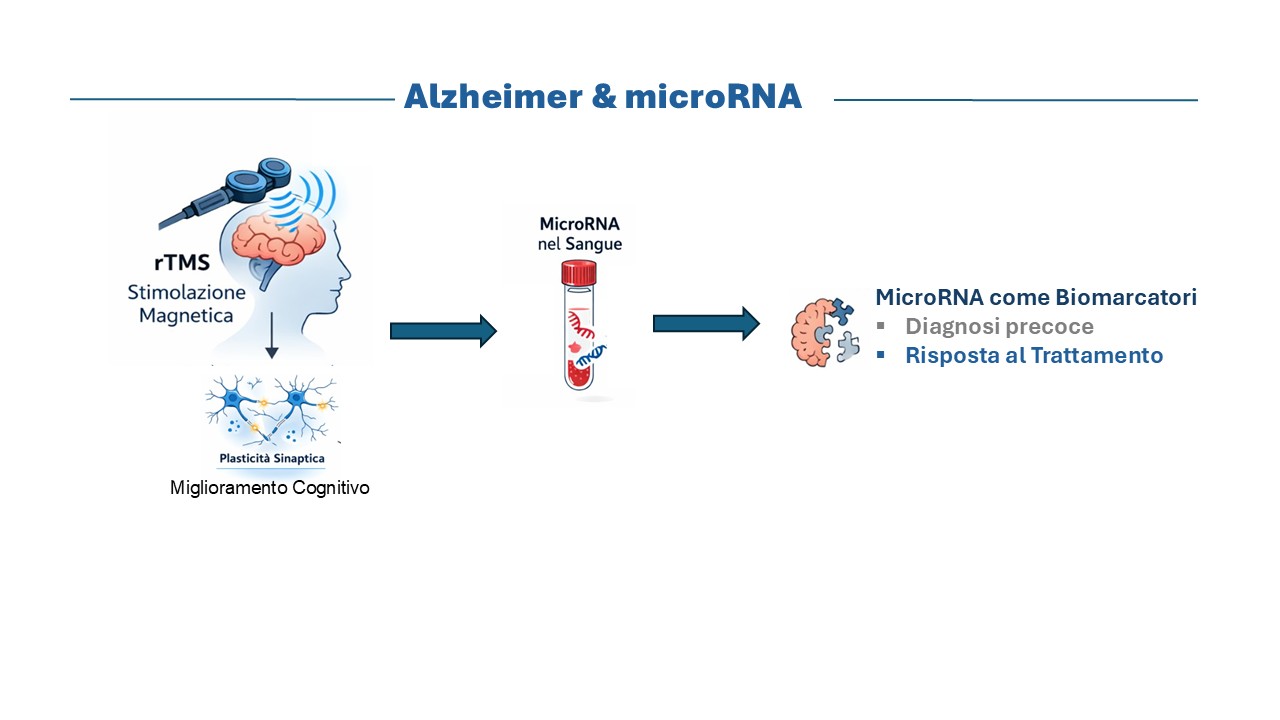 Alzheimer & microRNA

rTMS
Stimolazione Magnetica

Plasticità Sinaptica

Miglioramento Cognitivo

MicroRNA nel Sangue

MicroRNA come Biomarcatori
▪ Diagnosi precoce
▪ Risposta al Trattamento